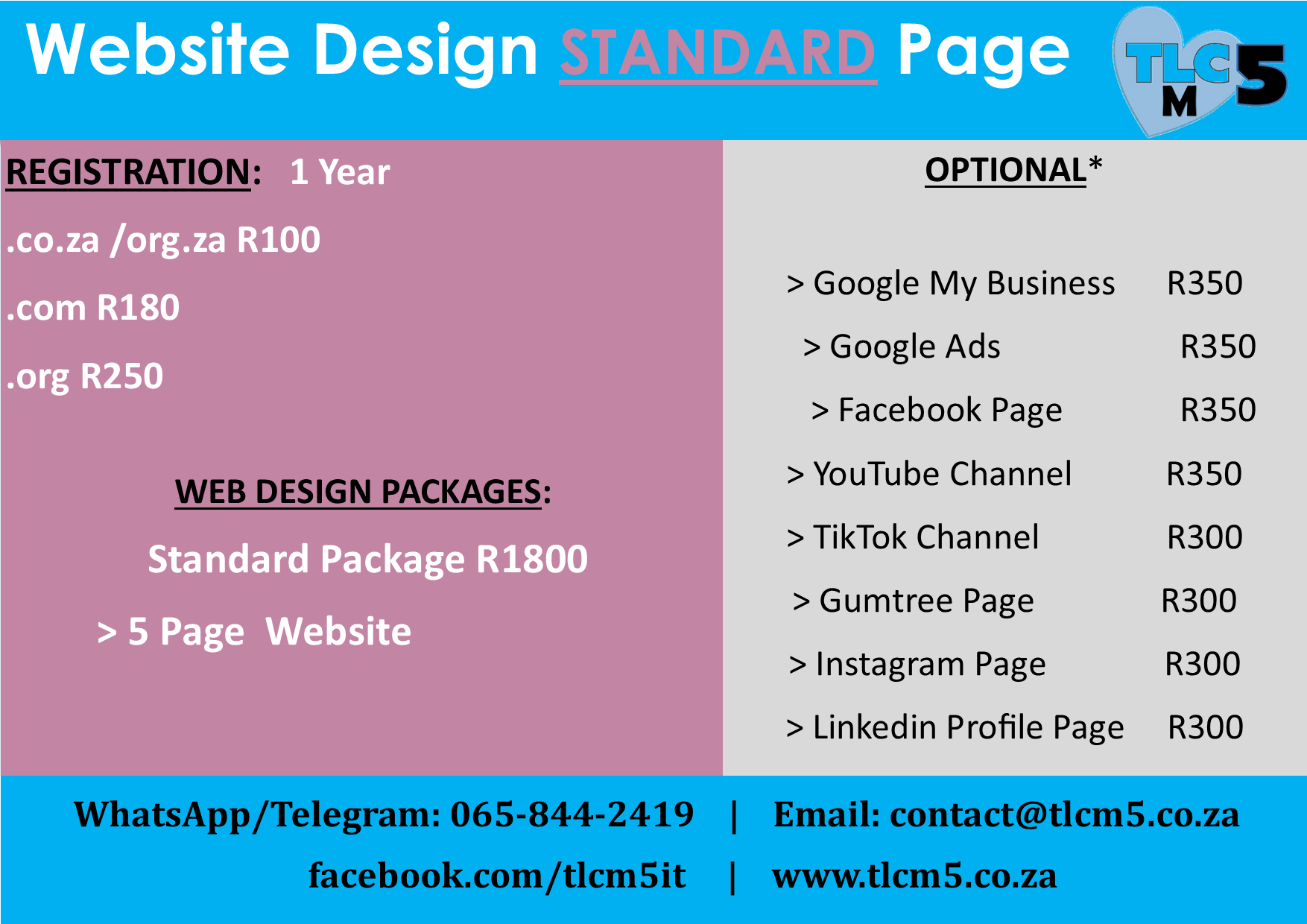 Website Design STANDARD Page

TLC M 5

REGISTRATION: 1 Year

.co.za /org.za R100

.com R180

.org R250

WEB DESIGN PACKAGES:

Standard Package R1800

> 5 Page Website

OPTIONAL*

> Google My Business R350

> Google Ads R350

> Facebook Page R350

> YouTube Channel R350

> TikTok Channel R300

> Gumtree Page R300

> Instagram Page R300

> Linkedin Profile Page R300

WhatsApp/Telegram: 065-844-2419 | Email: contact@tlcm5.co.za

facebook.com/tlcm5it | www.tlcm5.co.za